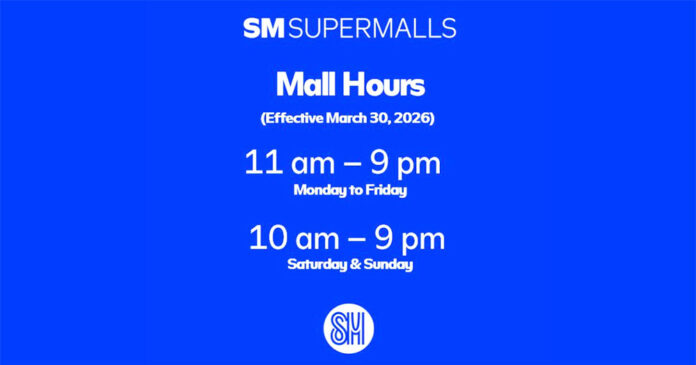 SM SUPERMALLS

Mall Hours

(Effective March 30, 2026)

11 am – 9 pm
Monday to Friday

10 am – 9 pm
Saturday & Sunday

SM